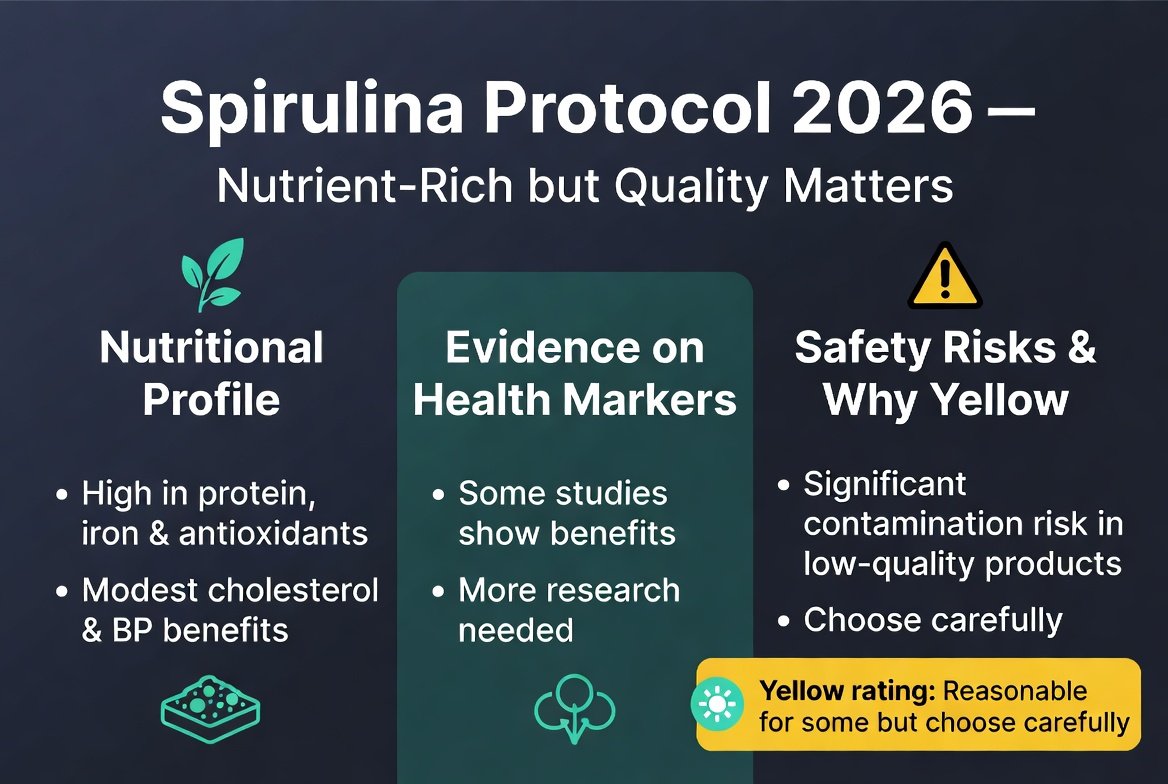 Spirulina Protocol 2026 —
Nutrient-Rich but Quality Matters

Nutritional Profile

• High in protein, iron & antioxidants
• Modest cholesterol & BP benefits

Evidence on Health Markers

• Some studies show benefits
• More research needed

Safety Risks & Why Yellow

• Significant contamination risk in low-quality products
• Choose carefully

Yellow rating: Reasonable for some but choose carefully